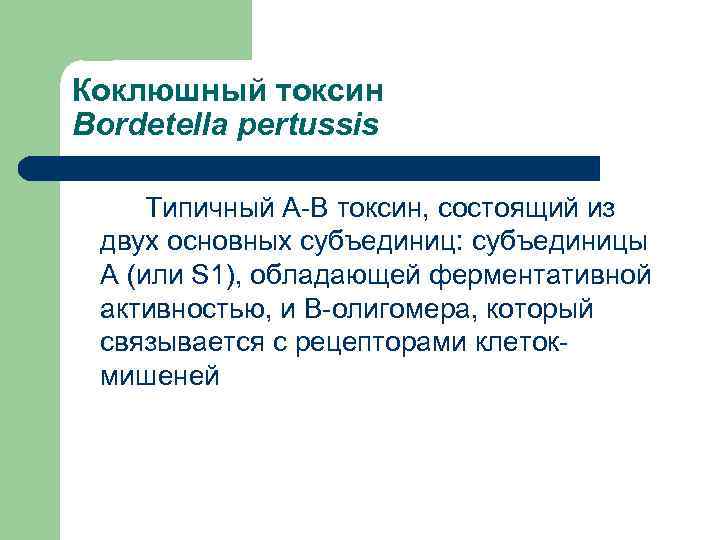 Коклюшный токсин
Bordetella pertussis

Типичный А-В токсин, состоящий из двух основных субъединиц: субъединицы А (или S1), обладающей ферментативной активностью, и В-олигомера, который связывается с рецепторами клеток-мишеней